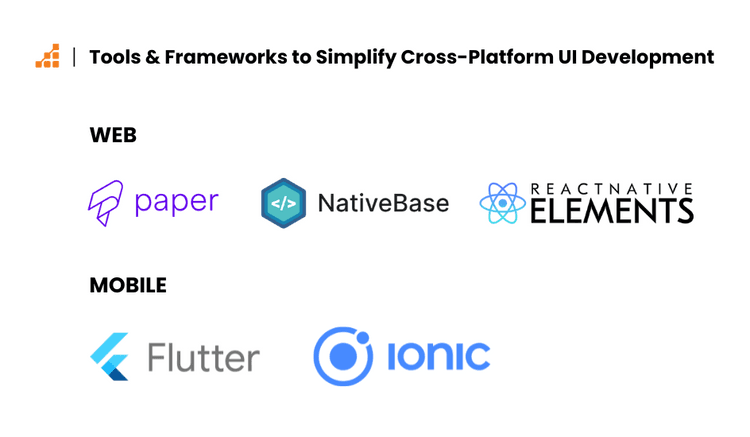 Tools & Frameworks to Simplify Cross-Platform UI Development

WEB

paper

</> NativeBase

REACTNATIVE ELEMENTS

MOBILE

Flutter

IONIC